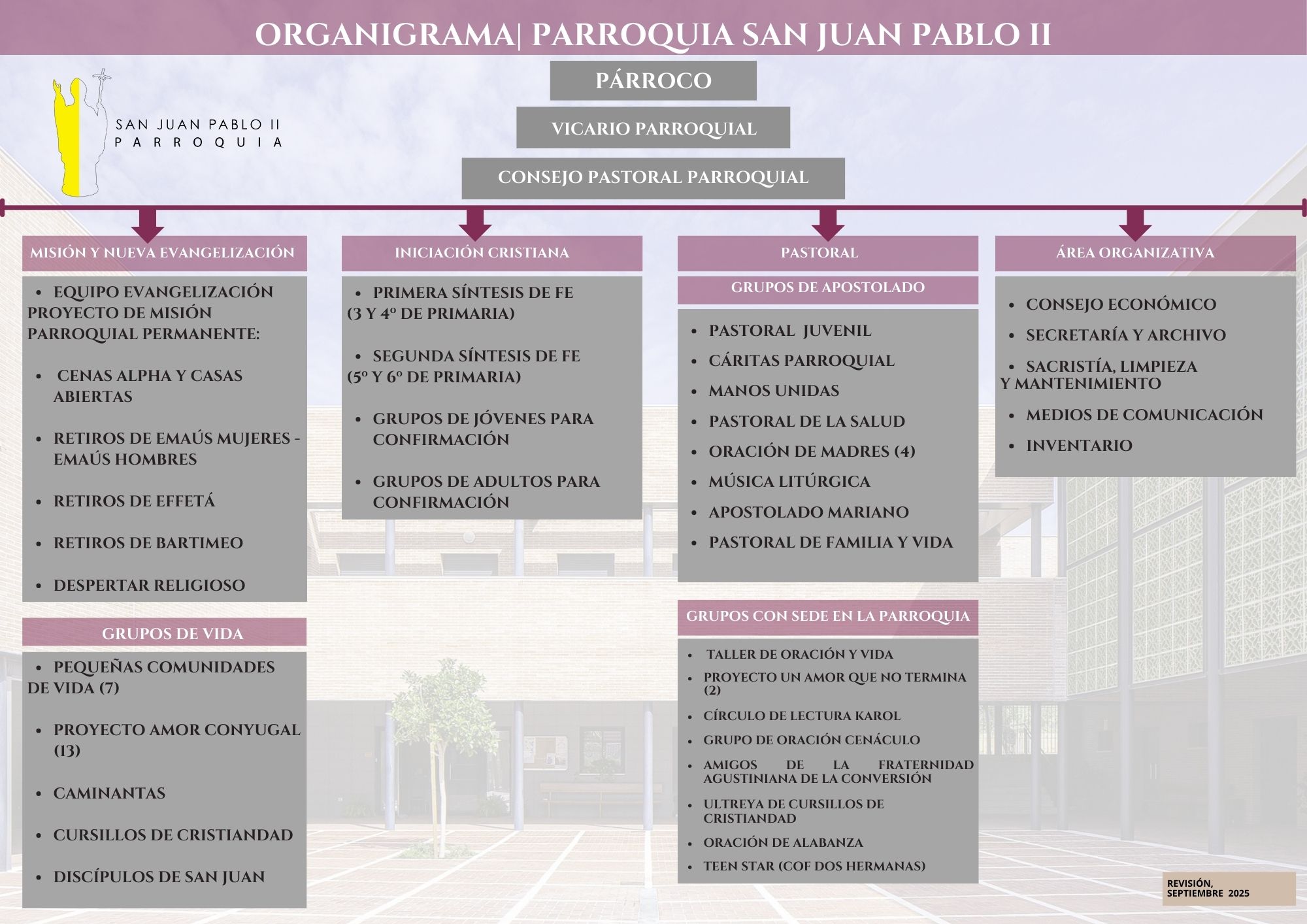 ORGANIGRAMA| PARROQUIA SAN JUAN PABLO II

SAN JUAN PABLO II
PARROQUIA

PÁRROCO

VICARIO PARROQUIAL

CONSEJO PASTORAL PARROQUIAL

MISIÓN Y NUEVA EVANGELIZACIÓN

- EQUIPO EVANGELIZACIÓN PROYECTO DE MISIÓN PARROQUIAL PERMANENTE:
- CENAS ALPHA Y CASAS ABIERTAS
- RETIROS DE EMAÚS MUJERES - EMAÚS HOMBRES
- RETIROS DE EFFETÁ
- RETIROS DE BARTIMEO
- DESPERTAR RELIGIOSO

GRUPOS DE VIDA

- PEQUEÑAS COMUNIDADES DE VIDA (7)
- PROYECTO AMOR CONYUGAL (13)
- CAMINANTAS
- CURSILLOS DE CRISTIANDAD
- DISCÍPULOS DE SAN JUAN

INICIACIÓN CRISTIANA

- PRIMERA SÍNTESIS DE FE (3 Y 4º DE PRIMARIA)
- SEGUNDA SÍNTESIS DE FE (5º Y 6º DE PRIMARIA)
- GRUPOS DE JÓVENES PARA CONFIRMACIÓN
- GRUPOS DE ADULTOS PARA CONFIRMACIÓN

PASTORAL

GRUPOS DE APOSTOLADO

- PASTORAL JUVENIL
- CÁRITAS PARROQUIAL
- MANOS UNIDAS
- PASTORAL DE LA SALUD
- ORACIÓN DE MADRES (4)
- MÚSICA LITÚRGICA
- APOSTOLADO MARIANO
- PASTORAL DE FAMILIA Y VIDA

GRUPOS CON SEDE EN LA PARROQUIA

- TALLER DE ORACIÓN Y VIDA
- PROYECTO UN AMOR QUE NO TERMINA (2)
- CÍRCULO DE LECTURA KAROL
- GRUPO DE ORACIÓN CENÁCULO
- AMIGOS DE LA FRATERNIDAD AGUSTINIANA DE LA CONVERSIÓN
- ULTREYA DE CURSILLOS DE CRISTIANDAD
- ORACIÓN DE ALABANZA
- TEEN STAR (COF DOS HERMANAS)

ÁREA ORGANIZATIVA

- CONSEJO ECONÓMICO
- SECRETARÍA Y ARCHIVO
- SACRISTÍA, LIMPIEZA Y MANTENIMIENTO
- MEDIOS DE COMUNICACIÓN
- INVENTARIO

REVISIÓN, SEPTIEMBRE 2025